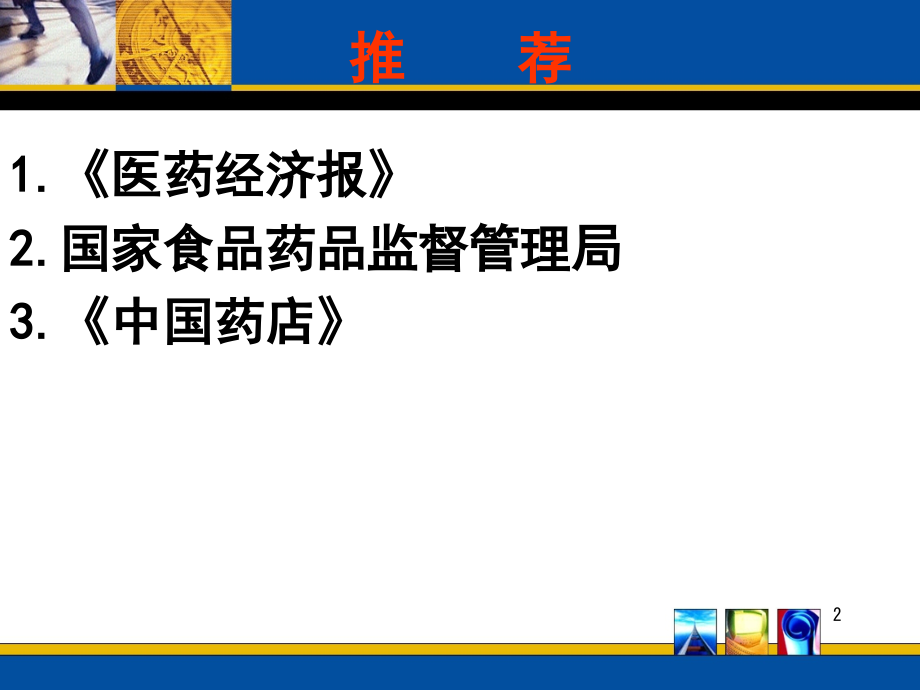 推　　荐

1. 《医药经济报》

2. 国家食品药品监督管理局

3. 《中国药店》

2